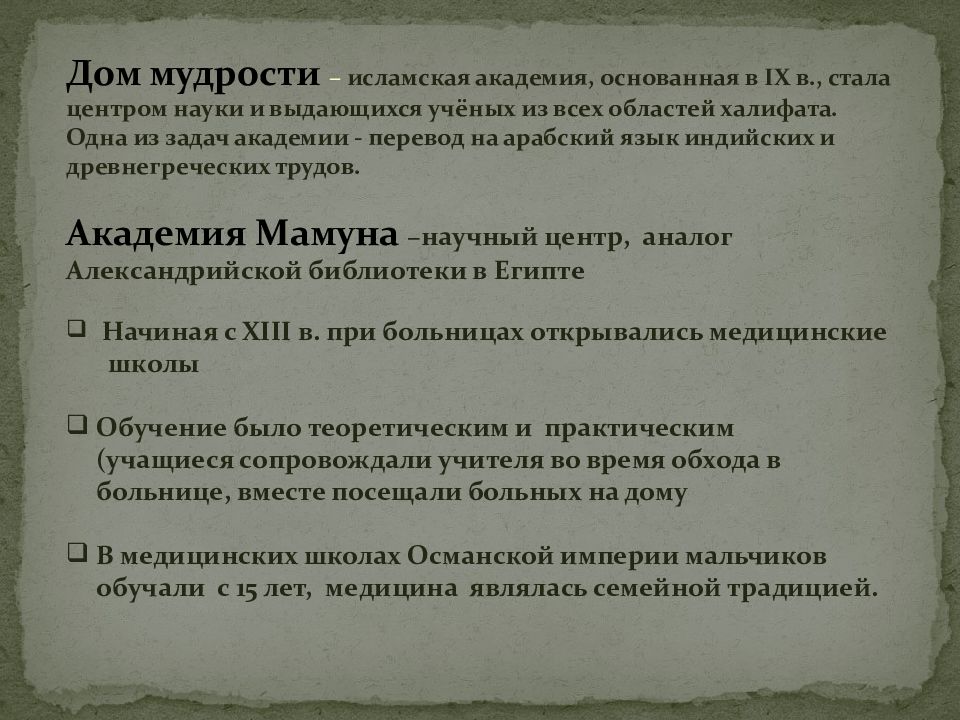 Дом мудрости – исламская академия, основанная в IX в., стала центром науки и выдающихся учёных из всех областей халифата. Одна из задач академии - перевод на арабский язык индийских и древнегреческих трудов.

Академия Мамуна –научный центр, аналог Александрийской библиотеки в Египте

❑ Начиная с XIII в. при больницах открывались медицинские школы

❑ Обучение было теоретическим и практическим (учащиеся сопровождали учителя во время обхода в больнице, вместе посещали больных на дому

❑ В медицинских школах Османской империи мальчиков обучали с 15 лет, медицина являлась семейной традицией.